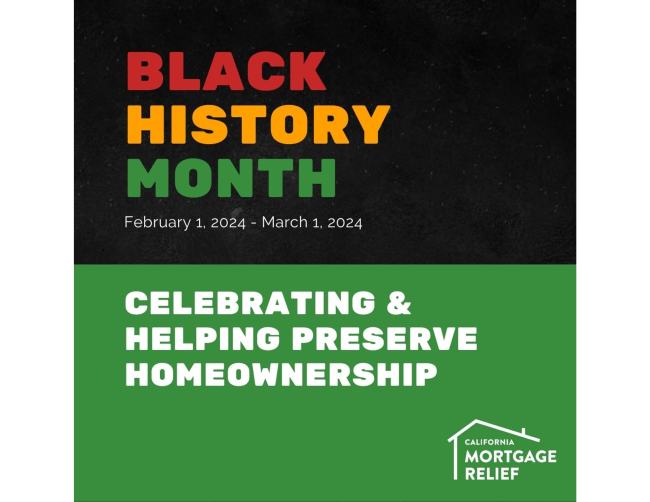 BLACK HISTORY MONTH

February 1, 2024 - March 1, 2024

CELEBRATING & HELPING PRESERVE HOMEOWNERSHIP

CALIFORNIA MORTGAGE RELIEF